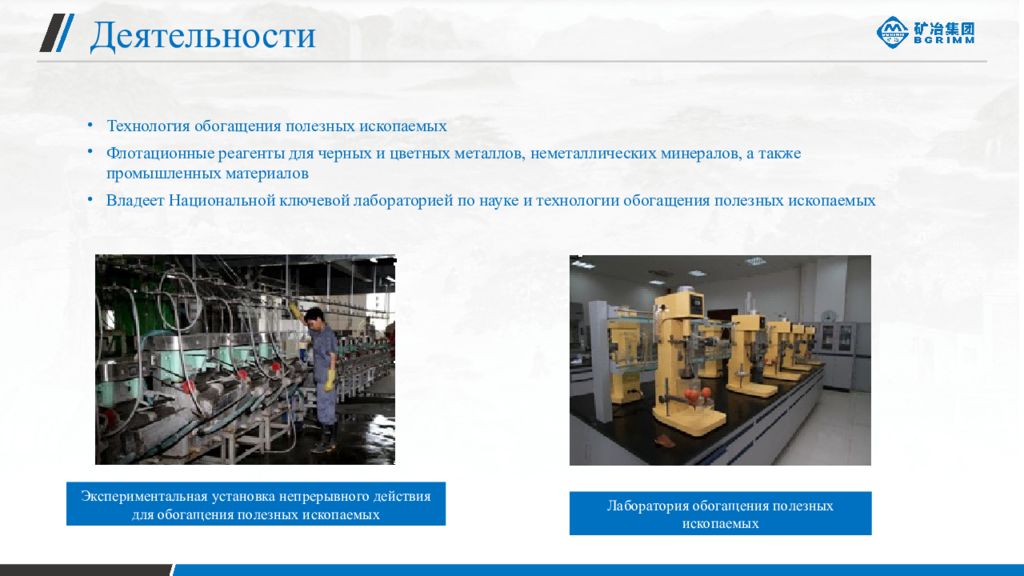 Деятельности

矿冶集团
BGRIMM

• Технология обогащения полезных ископаемых

• Флотационные реагенты для черных и цветных металлов, неметаллических минералов, а также промышленных материалов

• Владеет Национальной ключевой лабораторией по науке и технологии обогащения полезных ископаемых

Экспериментальная установка непрерывного действия для обогащения полезных ископаемых

Лаборатория обогащения полезных ископаемых